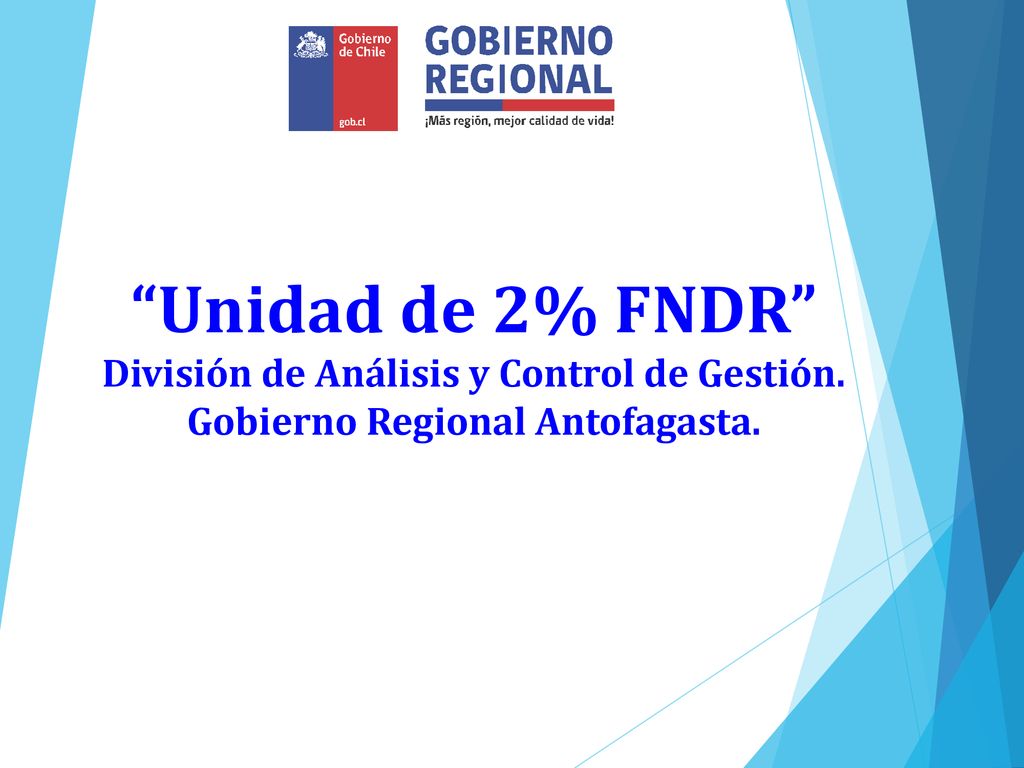 Gobierno de Chile

gob.cl

GOBIERNO REGIONAL

¡Más región, mejor calidad de vida!

“Unidad de 2% FNDR”
División de Análisis y Control de Gestión.
Gobierno Regional Antofagasta.